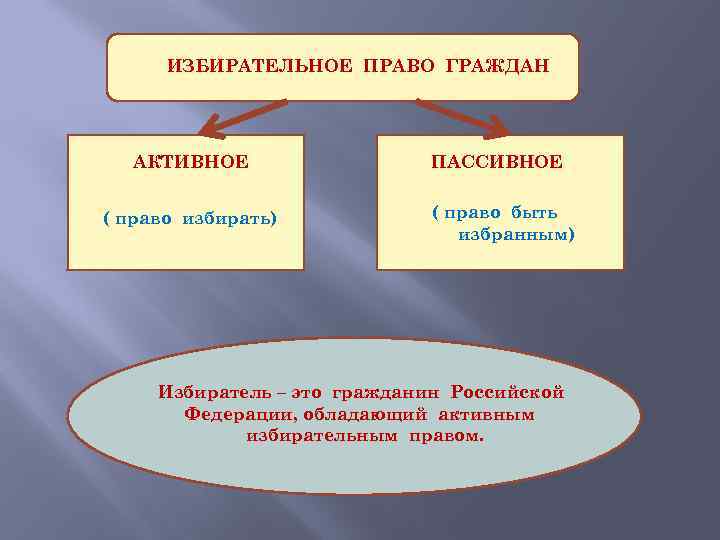 ИЗБИРАТЕЛЬНОЕ ПРАВО ГРАЖДАН

АКТИВНОЕ

( право избирать)

ПАССИВНОЕ

( право быть избранным)

Избиратель – это гражданин Российской Федерации, обладающий активным избирательным правом.